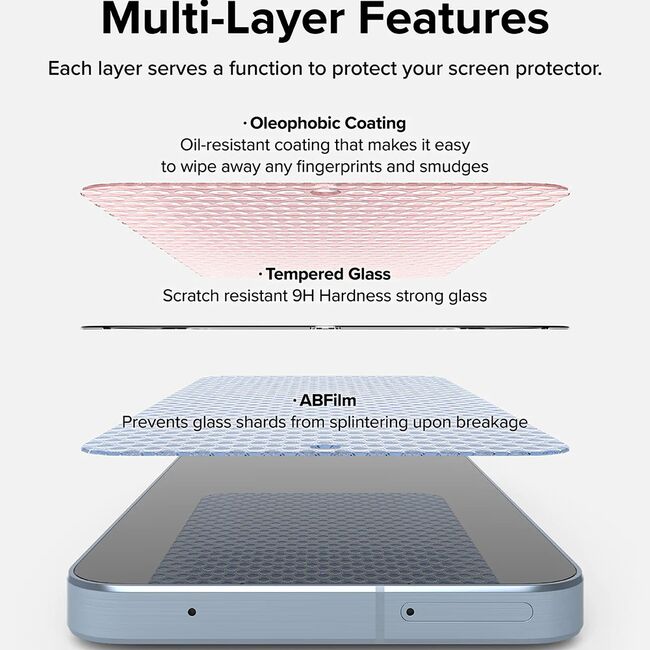 Multi-Layer Features

Each layer serves a function to protect your screen protector.

· Oleophobic Coating
Oil-resistant coating that makes it easy to wipe away any fingerprints and smudges

· Tempered Glass
Scratch resistant 9H Hardness strong glass

· ABFilm
Prevents glass shards from splintering upon breakage